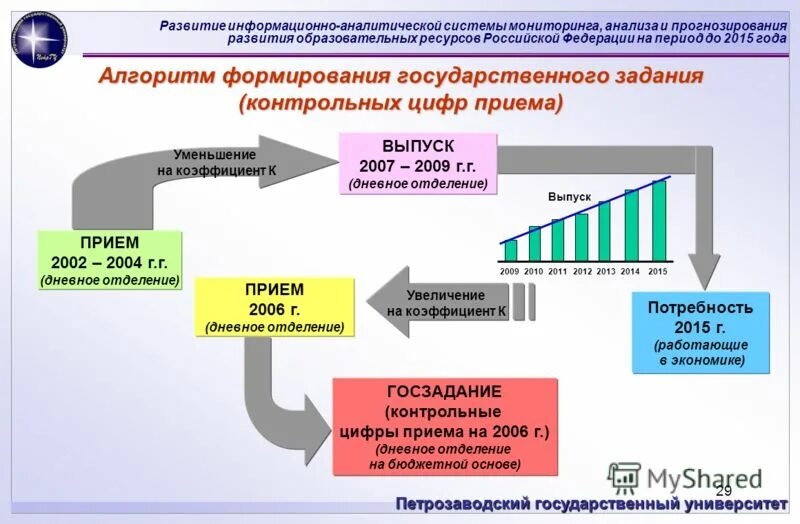 Развитие информационно-аналитической системы мониторинга, анализа и прогнозирования развития образовательных ресурсов Российской Федерации на период до 2015 года

Алгоритм формирования государственного задания (контрольных цифр приема)

Уменьшение на коэффициент К

ВЫПУСК
2007 – 2009 г.г.
(дневное отделение)

Выпуск

2009 2010 2011 2012 2013 2014 2015

ПРИЕМ
2002 – 2004 г.г.
(дневное отделение)

ПРИЕМ
2006 г.
(дневное отделение)

Увеличение на коэффициент К

Потребность
2015 г.
(работающие в экономике)

ГОСЗАДАНИЕ
(контрольные цифры приема на 2006 г.)
(дневное отделение на бюджетной основе)

MyShared

29

Петрозаводский государственный университет